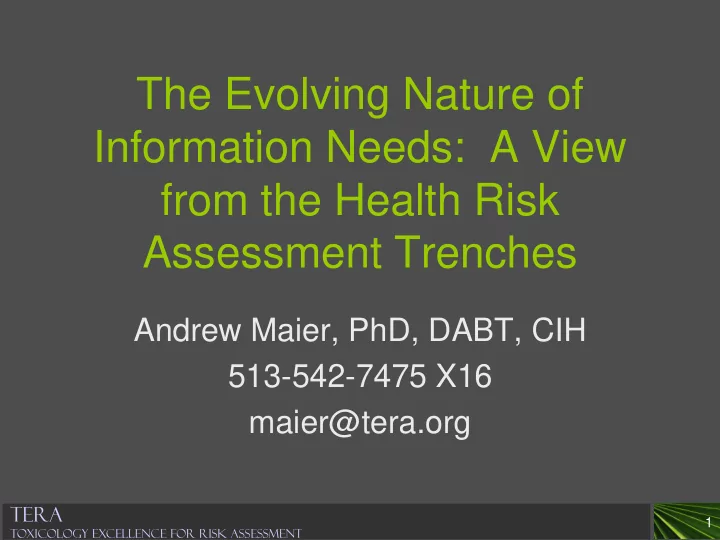 The Evolving Nature of Information Needs: A View from the Health Risk Assessment Trenches

Andrew Maier, PhD, DABT, CIH
513-542-7475 X16
maier@tera.org

TERA
TOXICOLOGY EXCELLENCE FOR RISK ASSESSMENT

1